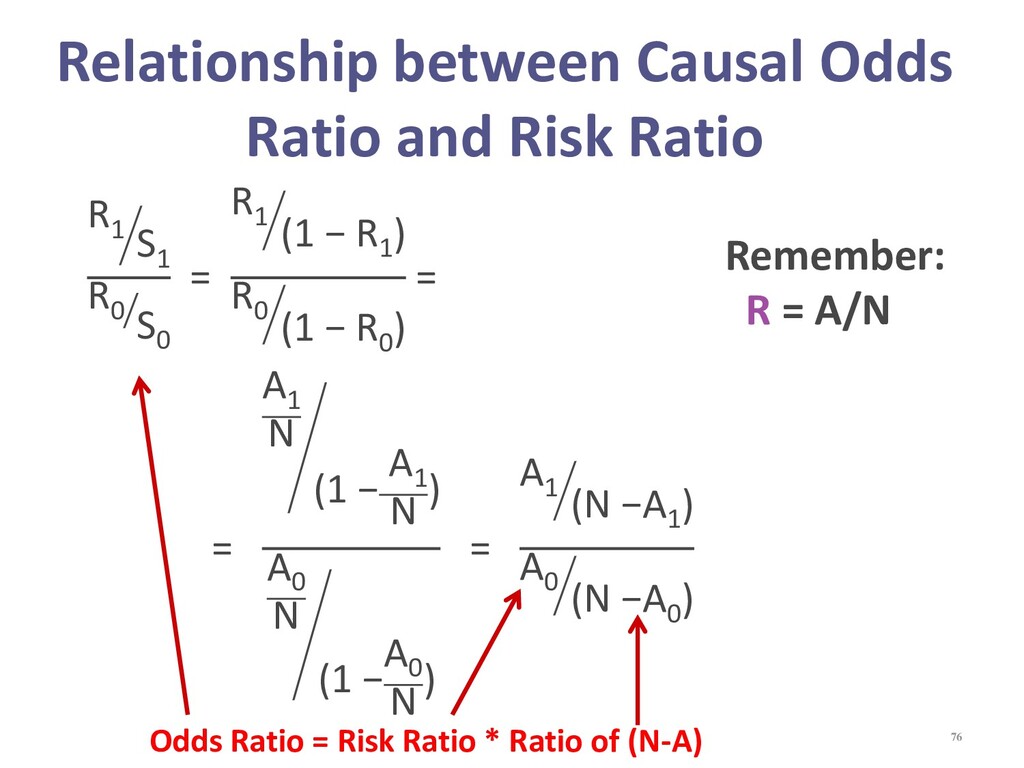 Relationship between Causal Odds Ratio and Risk Ratio

$\frac{R_1/S_1}{R_0/S_0} = \frac{R_1/(1-R_1)}{R_0/(1-R_0)} =$

Remember:
R = A/N

$= \frac{\frac{A_1}{N}/(1-\frac{A_1}{N})}{\frac{A_0}{N}/(1-\frac{A_0}{N})} = \frac{A_1/(N-A_1)}{A_0/(N-A_0)}$

Odds Ratio = Risk Ratio * Ratio of (N-A)

76